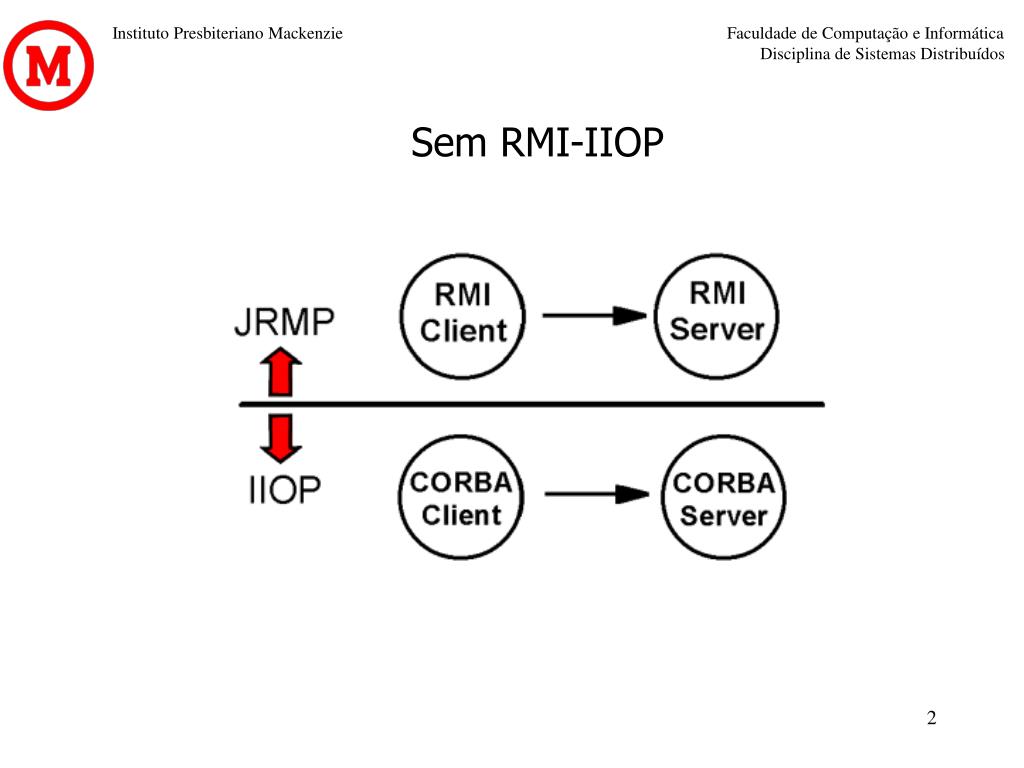 M

Instituto Presbiteriano Mackenzie

Faculdade de Computação e Informática
Disciplina de Sistemas Distribuídos

Sem RMI-IIOP

JRMP

RMI Client

RMI Server

IIOP

CORBA Client

CORBA Server

2